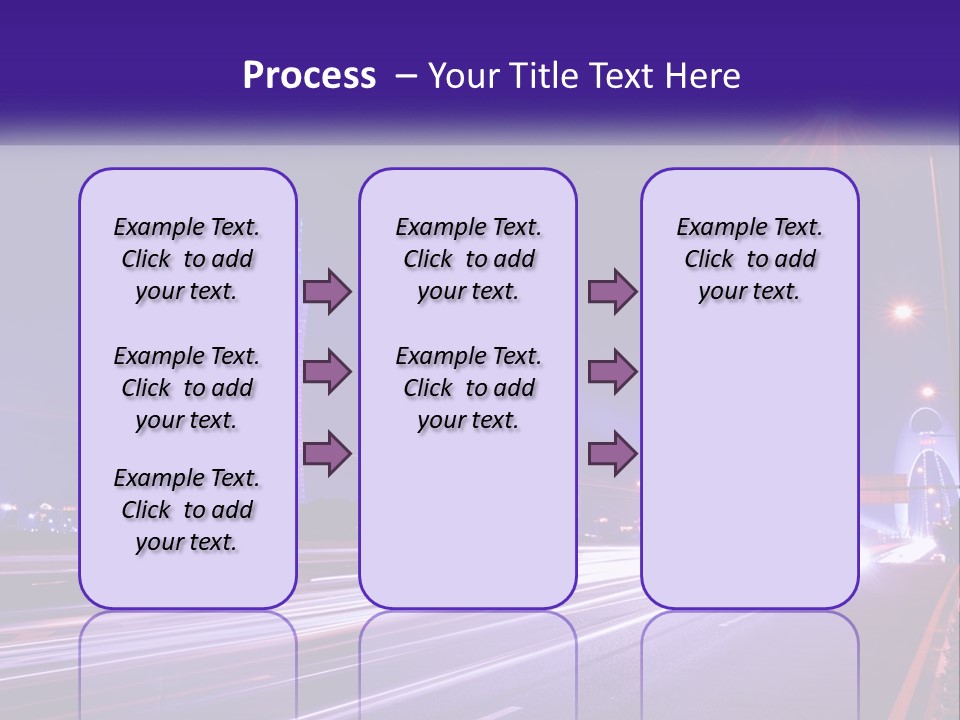 Process – Your Title Text Here

Example Text. Click to add your text.

Example Text. Click to add your text.

Example Text. Click to add your text.

Example Text. Click to add your text.

Example Text. Click to add your text.

Example Text. Click to add your text.